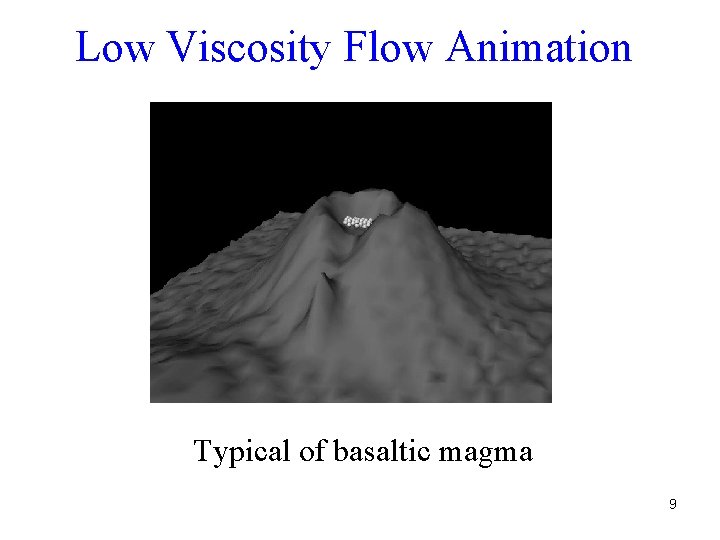 Low Viscosity Flow Animation

Typical of basaltic magma

9